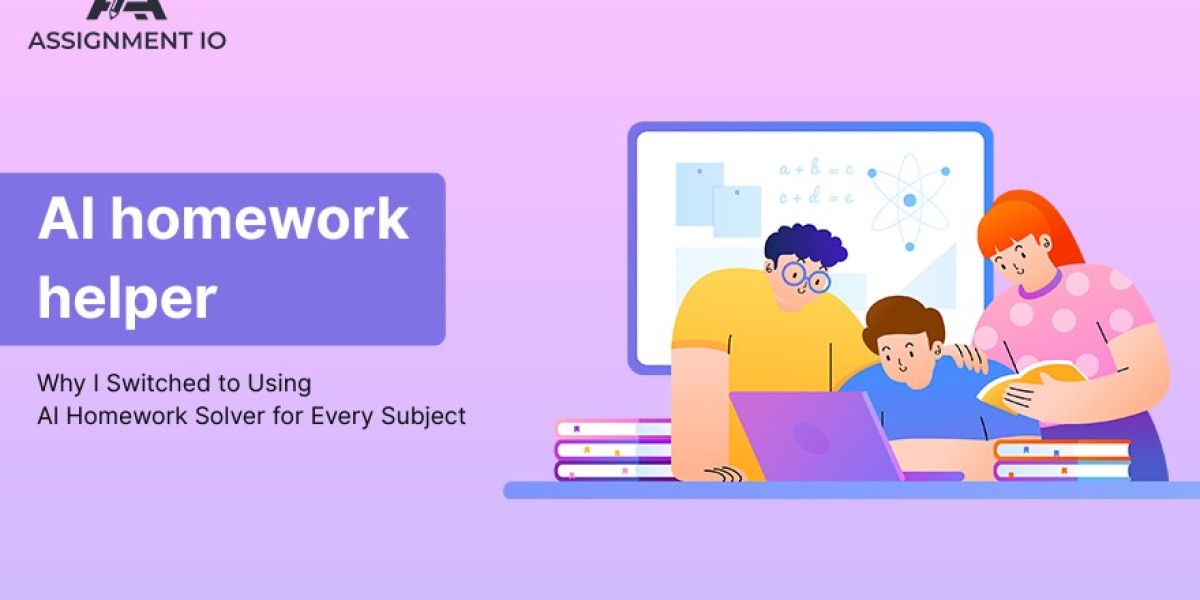 ASSIGNMENT IO

AI homework helper

Why I Switched to Using AI Homework Solver for Every Subject

$a + b = c$
$c + d = e$